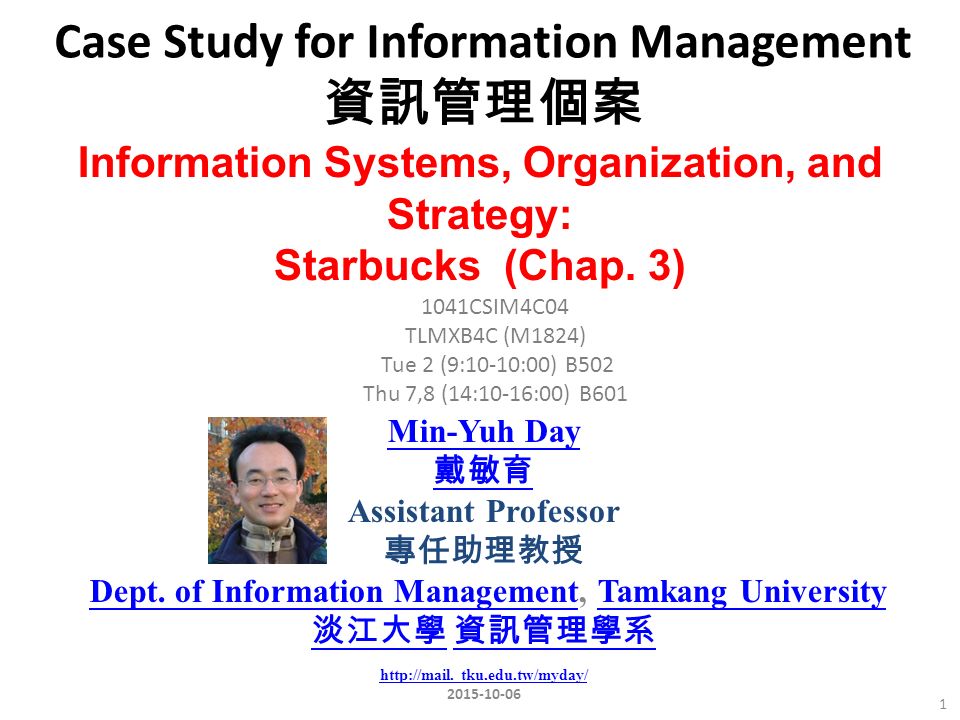 Case Study for Information Management
資訊管理個案

Information Systems, Organization, and Strategy:
Starbucks (Chap. 3)

1041CSIM4C04
TLMXB4C (M1824)
Tue 2 (9:10-10:00) B502
Thu 7,8 (14:10-16:00) B601

Min-Yuh Day
戴敏育
Assistant Professor
專任助理教授
Dept. of Information Management, Tamkang University
淡江大學 資訊管理學系

http://mail. tku.edu.tw/myday/
2015-10-06

1